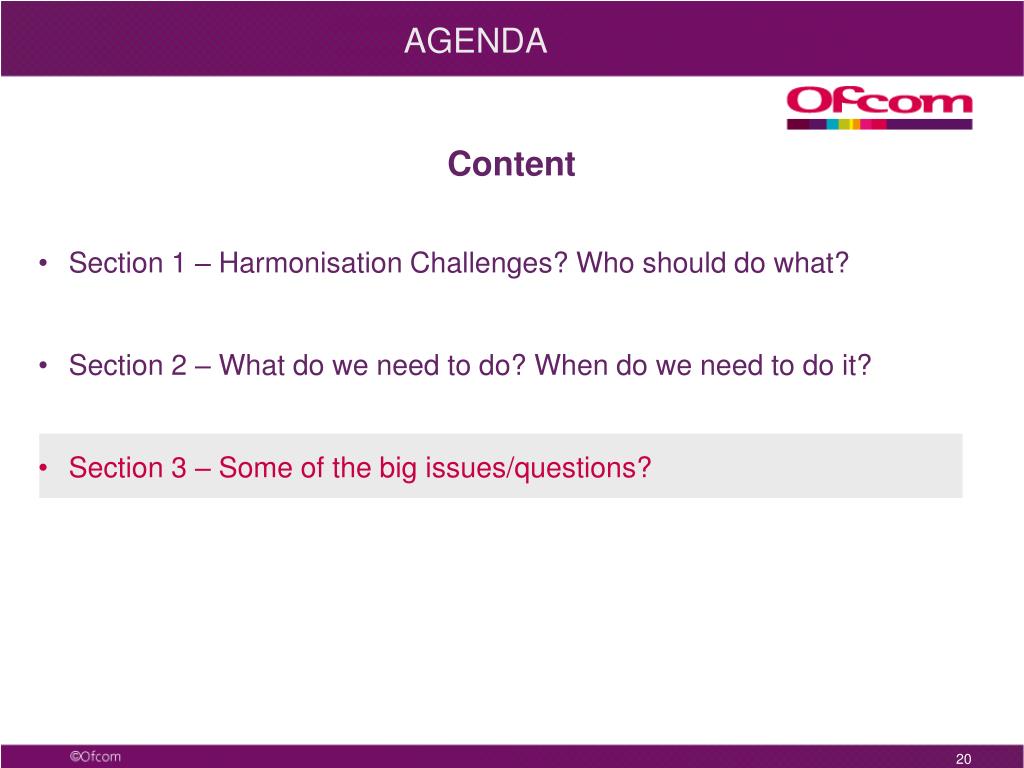 AGENDA

Ofcom

Content

• Section 1 – Harmonisation Challenges? Who should do what?

• Section 2 – What do we need to do? When do we need to do it?

• Section 3 – Some of the big issues/questions?

©Ofcom

20